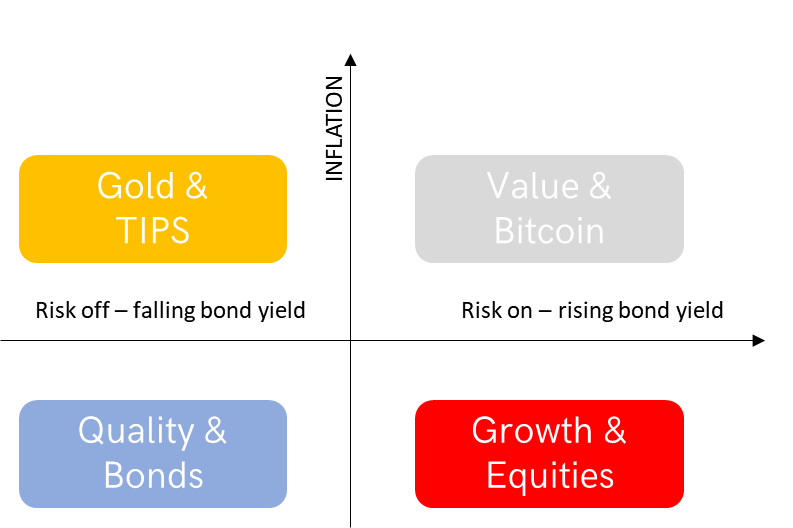 INFLATION

Gold & TIPS

Value & Bitcoin

Risk off – falling bond yield

Risk on – rising bond yield

Quality & Bonds

Growth & Equities